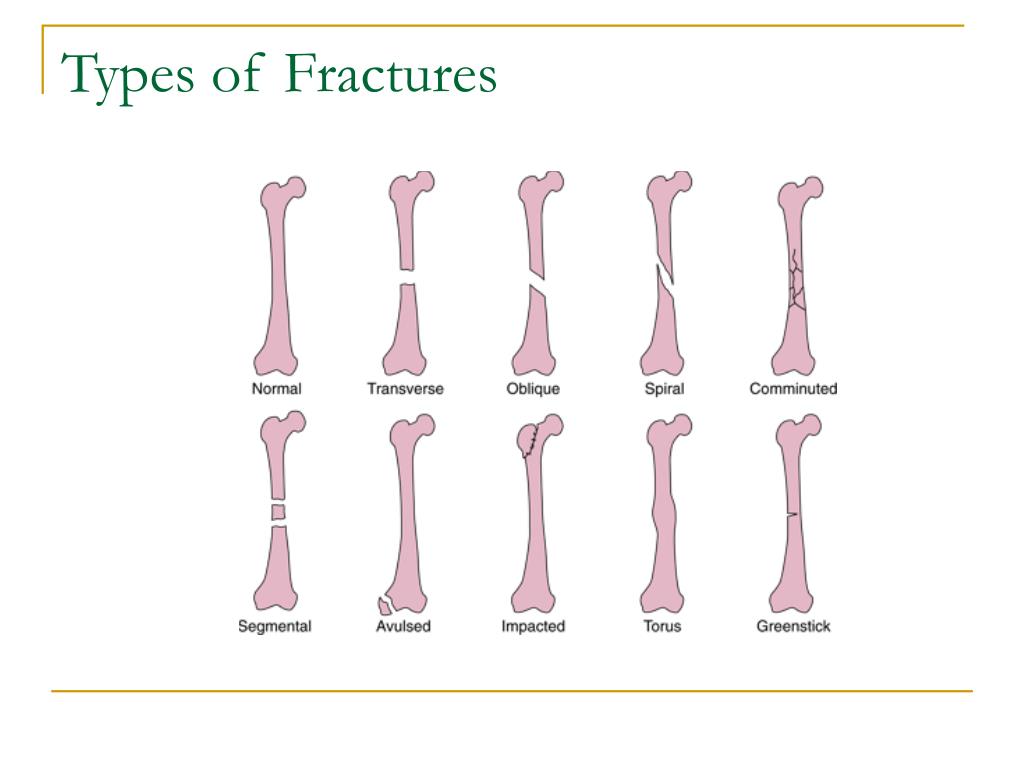 Types of Fractures

Normal
Transverse
Oblique
Spiral
Comminuted

Segmental
Avulsed
Impacted
Torus
Greenstick